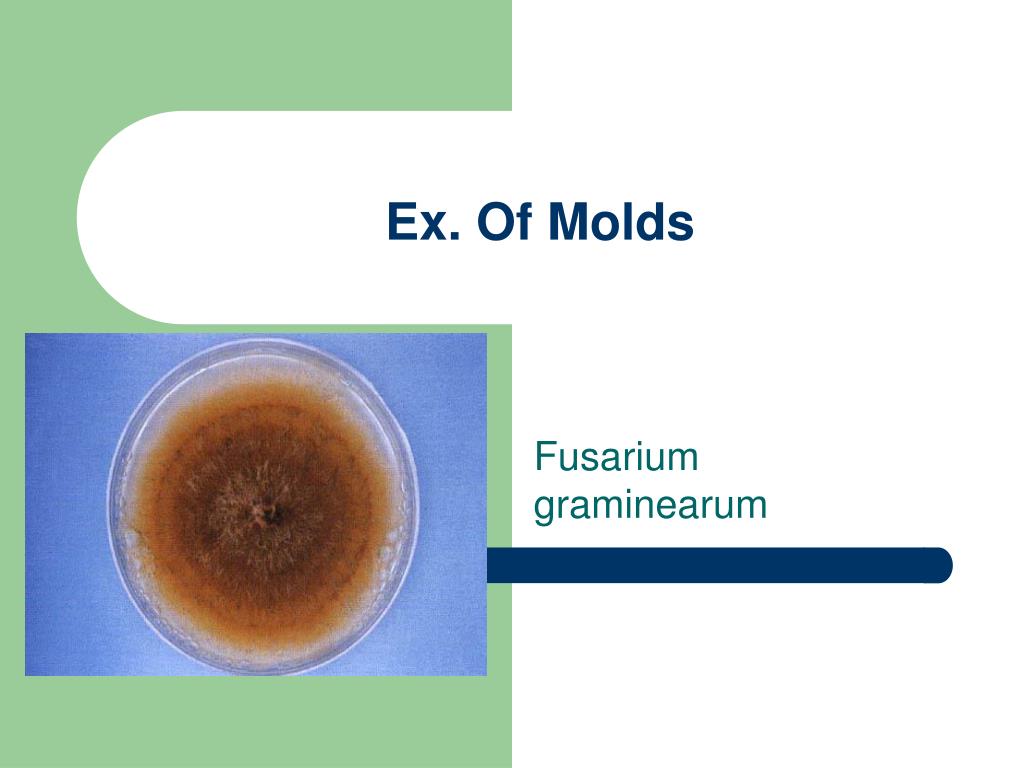 Ex. Of Molds

Fusarium graminearum